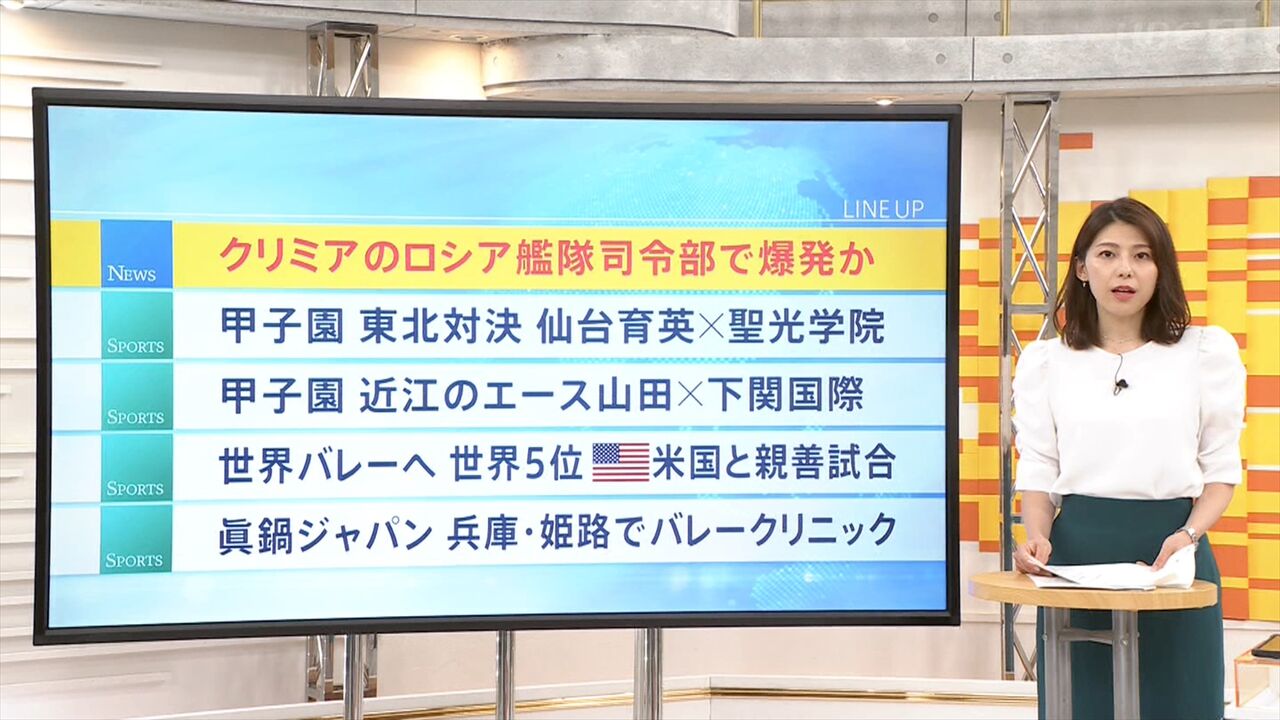 LINE UP

NEWS クリミアのロシア艦隊司令部で爆発か

SPORTS 甲子園 東北対決 仙台育英×聖光学院

SPORTS 甲子園 近江のエース山田×下関国際

SPORTS 世界バレーへ 世界5位 米国と親善試合

SPORTS 眞鍋ジャパン 兵庫・姫路でバレークリニック